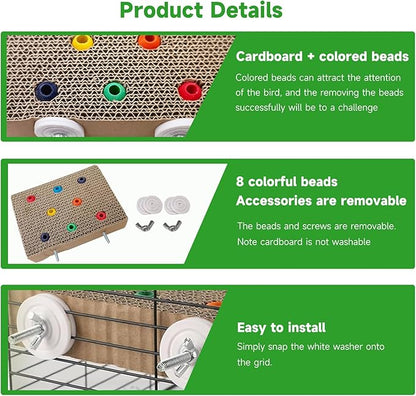 Product Details

Cardboard + colored beads

Colored beads can attract the attention of the bird, and the removing the beads successfully will be to a challenge

8 colorful beads
Accessories are removable

The beads and screws are removable. Note cardboard is not washable

Easy to install

Simply snap the white washer onto the grid.